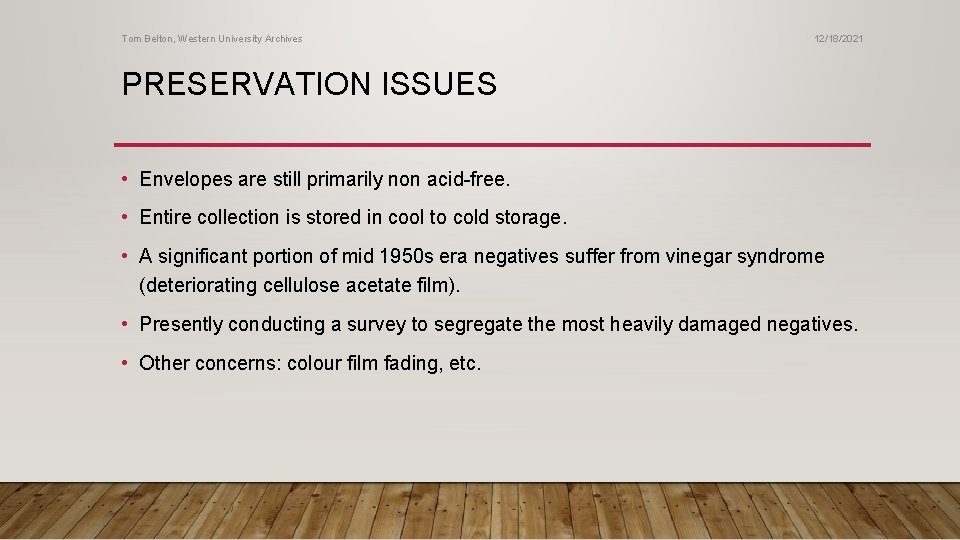 Tom Belton, Western University Archives

12/18/2021

PRESERVATION ISSUES

• Envelopes are still primarily non acid-free.

• Entire collection is stored in cool to cold storage.

• A significant portion of mid 1950s era negatives suffer from vinegar syndrome (deteriorating cellulose acetate film).

• Presently conducting a survey to segregate the most heavily damaged negatives.

• Other concerns: colour film fading, etc.